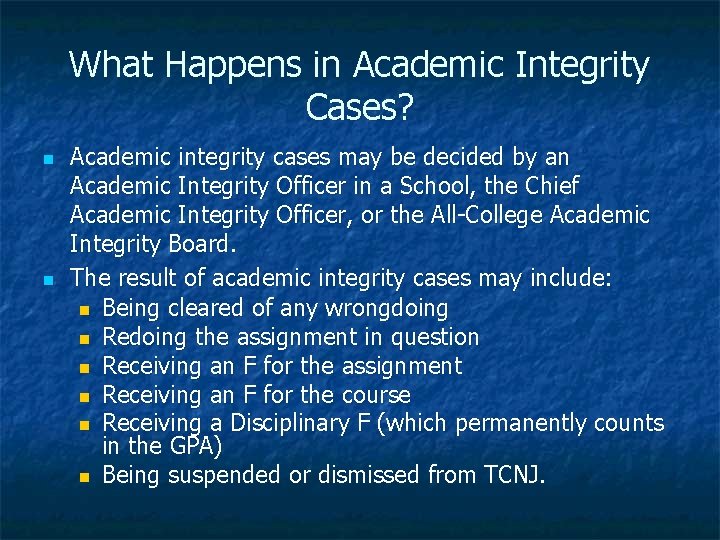 What Happens in Academic Integrity Cases?

- Academic integrity cases may be decided by an Academic Integrity Officer in a School, the Chief Academic Integrity Officer, or the All-College Academic Integrity Board.
- The result of academic integrity cases may include:
  - Being cleared of any wrongdoing
  - Redoing the assignment in question
  - Receiving an F for the assignment
  - Receiving an F for the course
  - Receiving a Disciplinary F (which permanently counts in the GPA)
  - Being suspended or dismissed from TCNJ.